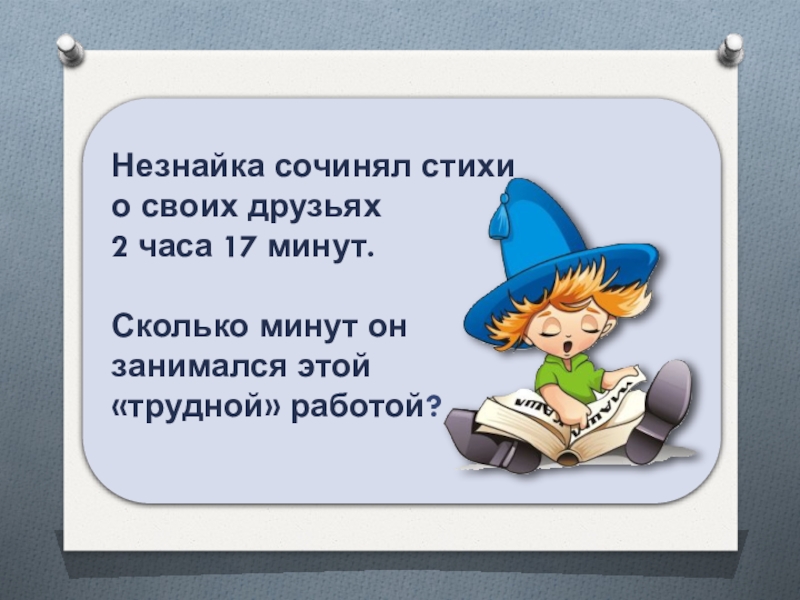 Незнайка сочинял стихи о своих друзьях 2 часа 17 минут.

Сколько минут он занимался этой «трудной» работой?